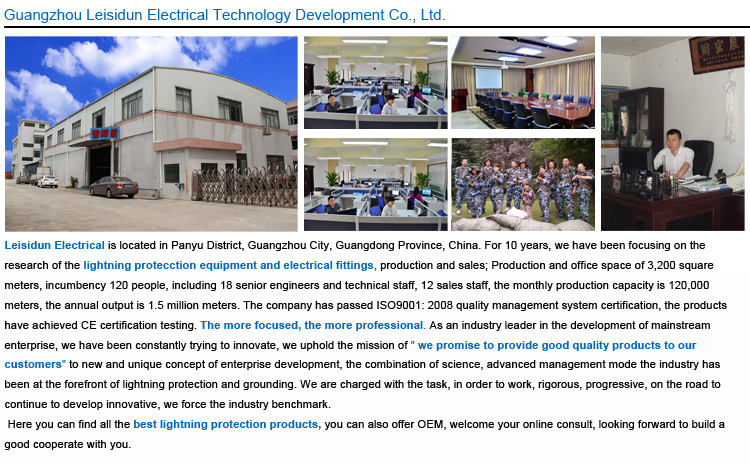 Guangzhou Leisidun Electrical Technology Development Co., Ltd.

Leisidun Electrical is located in Panyu District, Guangzhou City, Guangdong Province, China. For 10 years, we have been focusing on the research of the lightning protecction equipment and electrical fittings, production and sales; Production and office space of 3,200 square meters, incumbency 120 people, including 18 senior engineers and technical staff, 12 sales staff, the monthly production capacity is 120,000 meters, the annual output is 1.5 million meters. The company has passed ISO9001: 2008 quality management system certification, the products have achieved CE certification testing. The more focused, the more professional. As an industry leader in the development of mainstream enterprise, we have been constantly trying to innovate, we uphold the mission of " we promise to provide good quality products to our customers" to new and unique concept of enterprise development, the combination of science, advanced management mode the industry has been at the forefront of lightning protection and grounding. We are charged with the task, in order to work, rigorous, progressive, on the road to continue to develop innovative, we force the industry benchmark.

Here you can find all the best lightning protection products, you can also offer OEM, welcome your online consult, looking forward to build a good cooperate with you.